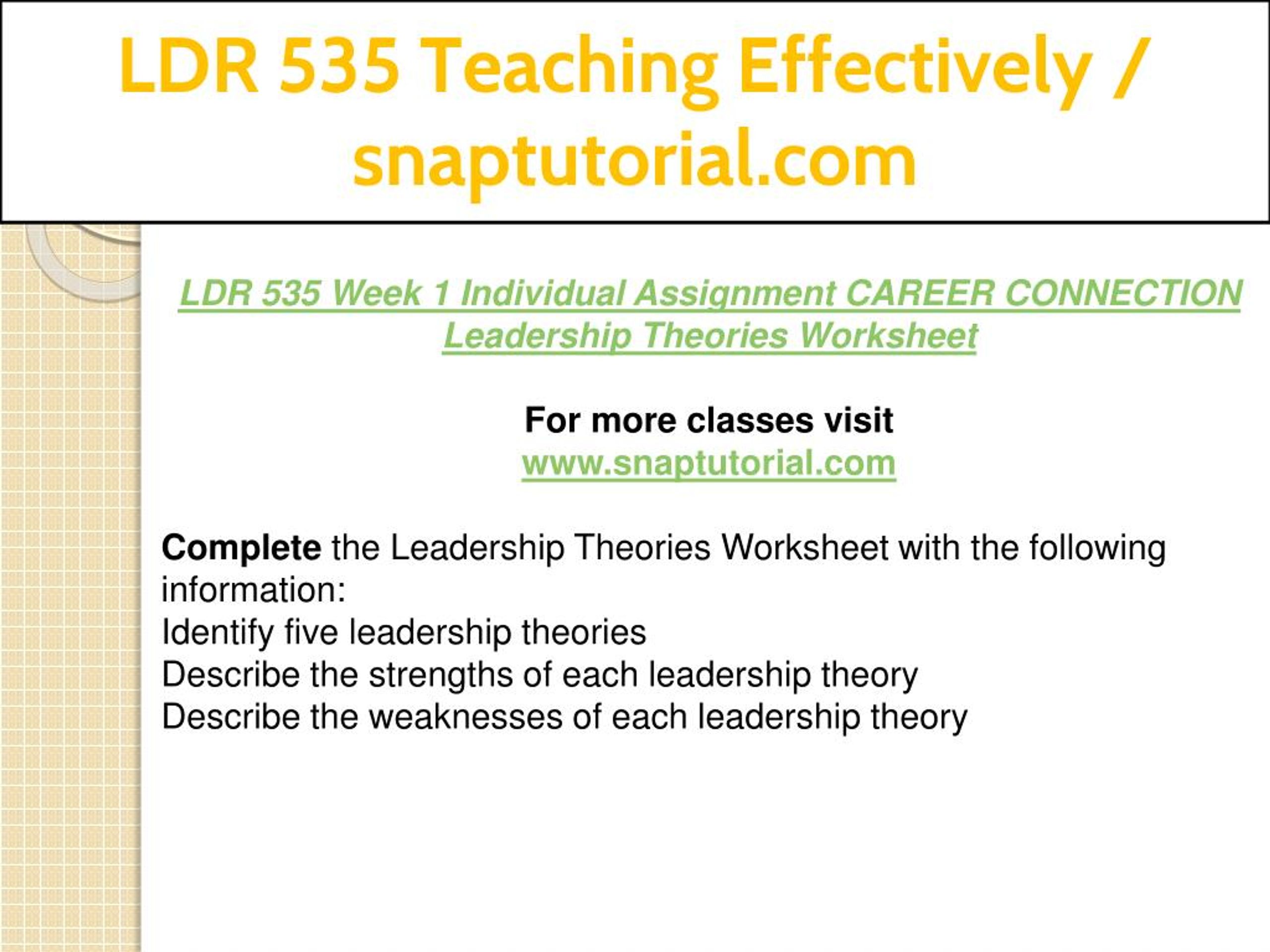 LDR 535 Teaching Effectively / snaptutorial.com

LDR 535 Week 1 Individual Assignment CAREER CONNECTION Leadership Theories Worksheet

For more classes visit
www.snaptutorial.com

Complete the Leadership Theories Worksheet with the following information:
Identify five leadership theories
Describe the strengths of each leadership theory
Describe the weaknesses of each leadership theory